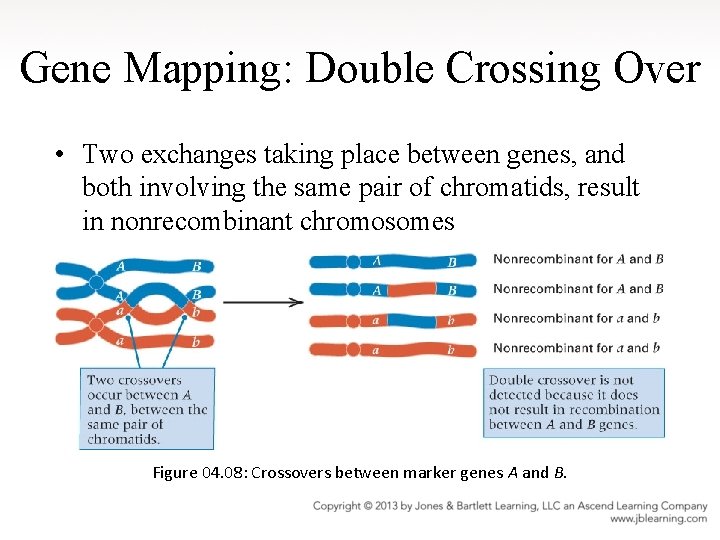 Gene Mapping: Double Crossing Over

• Two exchanges taking place between genes, and both involving the same pair of chromatids, result in nonrecombinant chromosomes

A B
A B
a b
a b

Two crossovers occur between A and B, between the same pair of chromatids.

A B Nonrecombinant for A and B
A B Nonrecombinant for A and B
a b Nonrecombinant for a and b
a b Nonrecombinant for a and b

Double crossover is not detected because it does not result in recombination between A and B genes.

Figure 04.08: Crossovers between marker genes A and B.

Copyright © 2013 by Jones & Bartlett Learning, LLC an Ascend Learning Company
www.jblearning.com